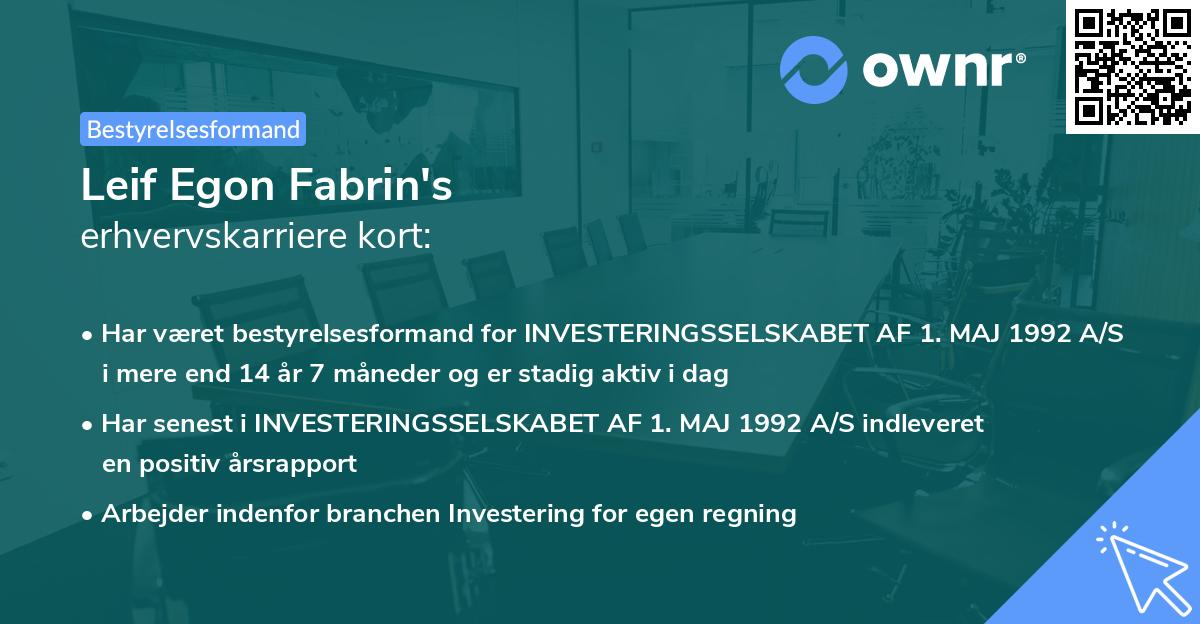 ownr®

Bestyrelsesformand

Leif Egon Fabrin's
erhvervskarriere kort:

• Har været bestyrelsesformand for INVESTERINGSSELSKABET AF 1. MAJ 1992 A/S i mere end 14 år 7 måneder og er stadig aktiv i dag

• Har senest i INVESTERINGSSELSKABET AF 1. MAJ 1992 A/S indleveret en positiv årsrapport

• Arbejder indenfor branchen Investering for egen regning